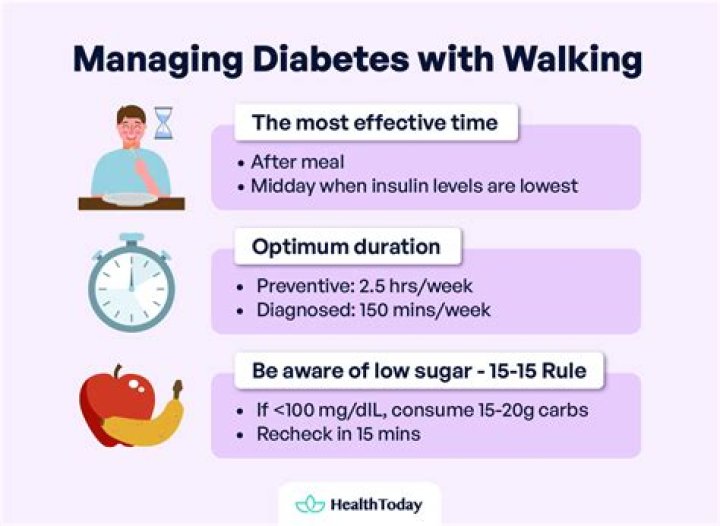 Managing Diabetes with Walking

The most effective time

• After meal
• Midday when insulin levels are lowest

Optimum duration

• Preventive: 2.5 hrs/week
• Diagnosed: 150 mins/week

Be aware of low sugar - 15-15 Rule

• If <100 mg/dlL, consume 15-20g carbs
• Recheck in 15 mins

HealthToday